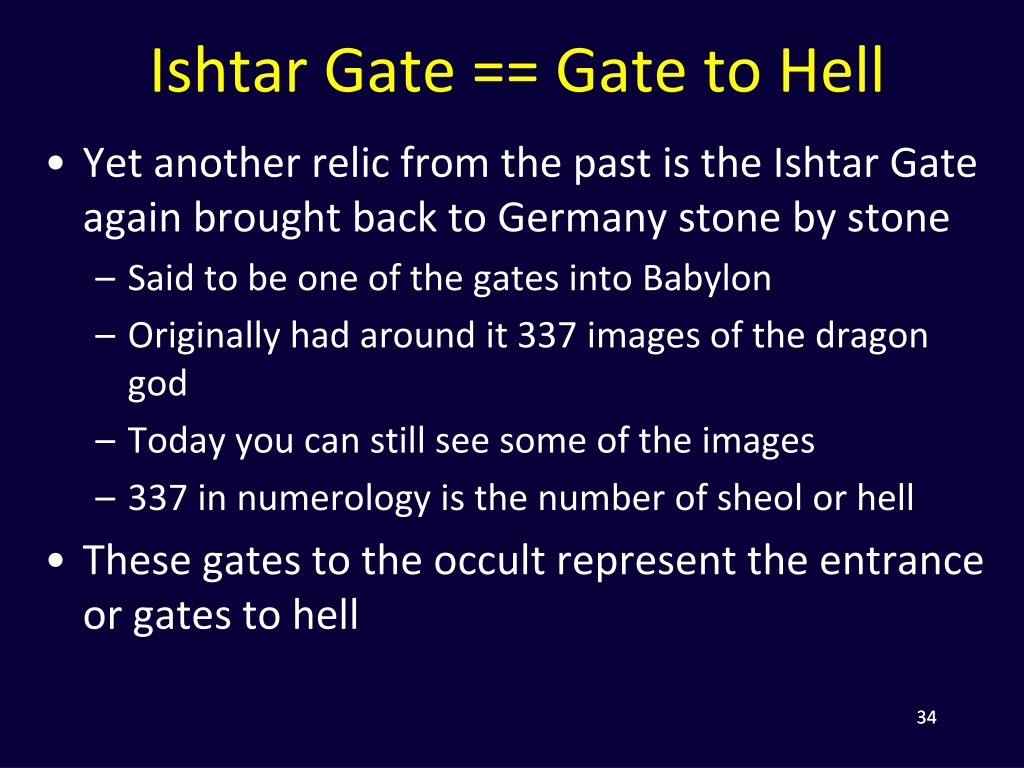 Ishtar Gate == Gate to Hell

• Yet another relic from the past is the Ishtar Gate again brought back to Germany stone by stone
– Said to be one of the gates into Babylon
– Originally had around it 337 images of the dragon god
– Today you can still see some of the images
– 337 in numerology is the number of sheol or hell

• These gates to the occult represent the entrance or gates to hell

34